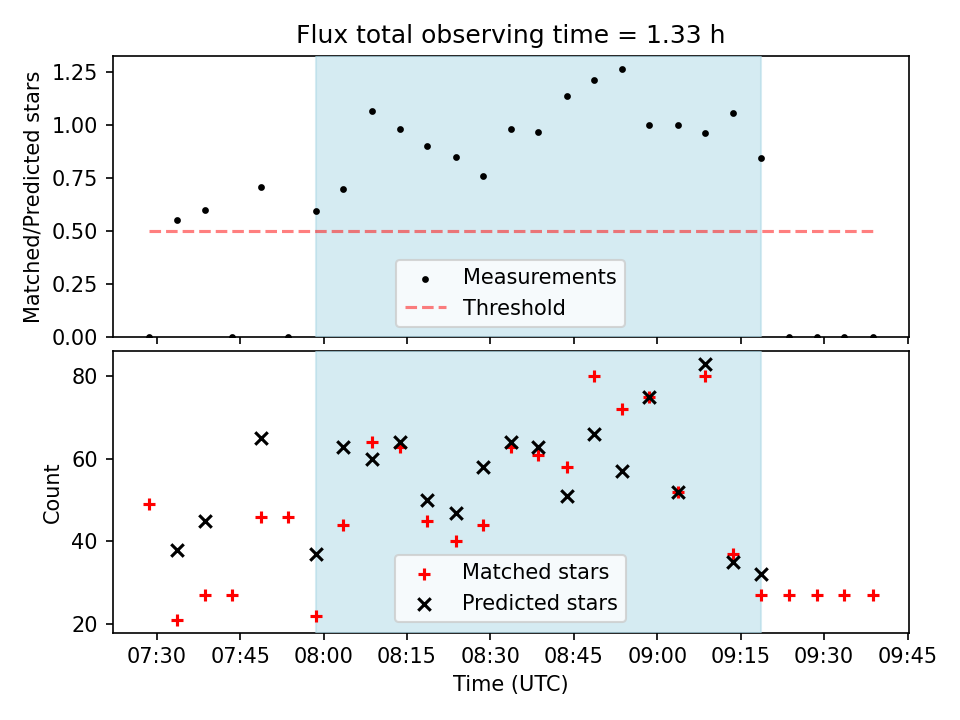 Flux total observing time = 1.33 h

Matched/Predicted stars

1.25
1.00
0.75
0.50
0.25
0.00

Measurements
Threshold

Count

80
60
40
20

Matched stars
Predicted stars

07:30 07:45 08:00 08:15 08:30 08:45 09:00 09:15 09:30 09:45

Time (UTC)